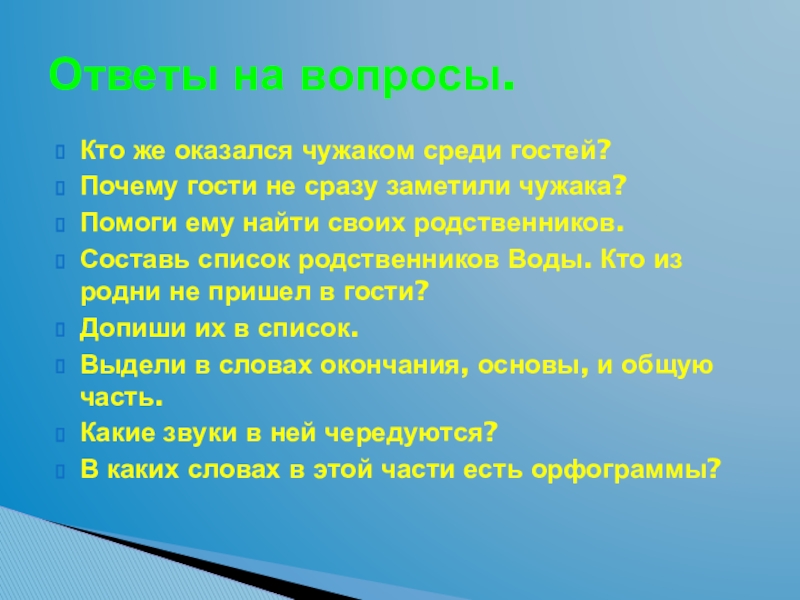 Ответы на вопросы.

Кто же оказался чужаком среди гостей?

Почему гости не сразу заметили чужака?

Помоги ему найти своих родственников.

Составь список родственников Воды. Кто из родни не пришел в гости?

Допиши их в список.

Выдели в словах окончания, основы, и общую часть.

Какие звуки в ней чередуются?

В каких словах в этой части есть орфограммы?